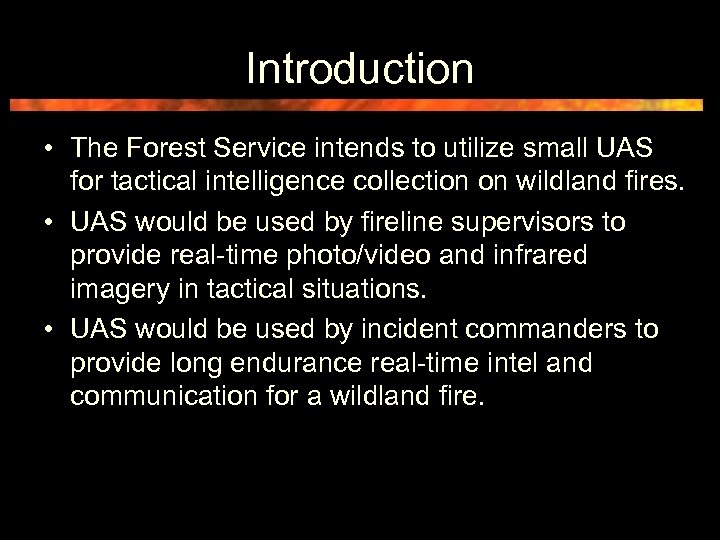 Introduction

• The Forest Service intends to utilize small UAS for tactical intelligence collection on wildland fires.
• UAS would be used by fireline supervisors to provide real-time photo/video and infrared imagery in tactical situations.
• UAS would be used by incident commanders to provide long endurance real-time intel and communication for a wildland fire.